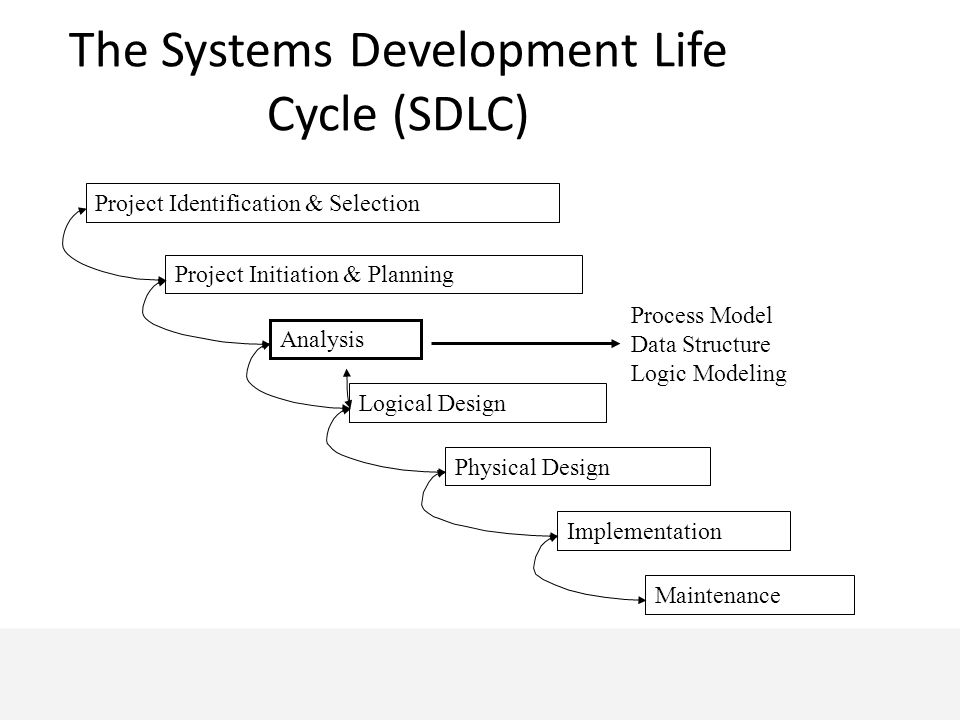 The Systems Development Life Cycle (SDLC)

Project Identification & Selection

Project Initiation & Planning

Analysis

Process Model
Data Structure
Logic Modeling

Logical Design

Physical Design

Implementation

Maintenance